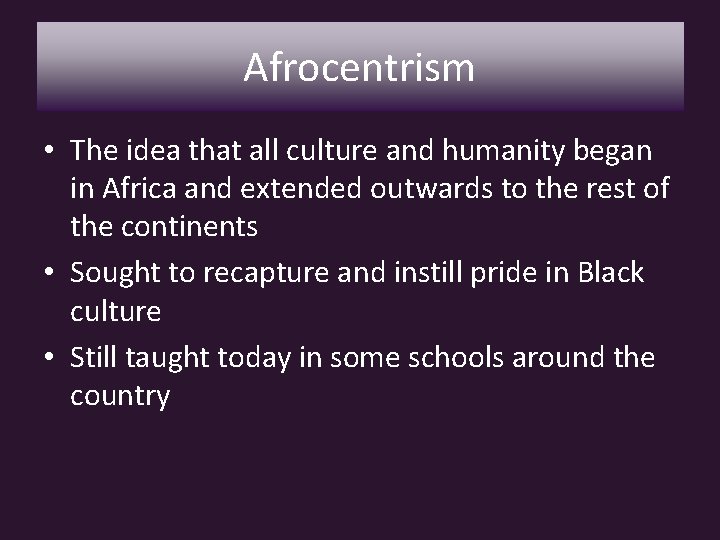 Afrocentrism

• The idea that all culture and humanity began in Africa and extended outwards to the rest of the continents
• Sought to recapture and instill pride in Black culture
• Still taught today in some schools around the country